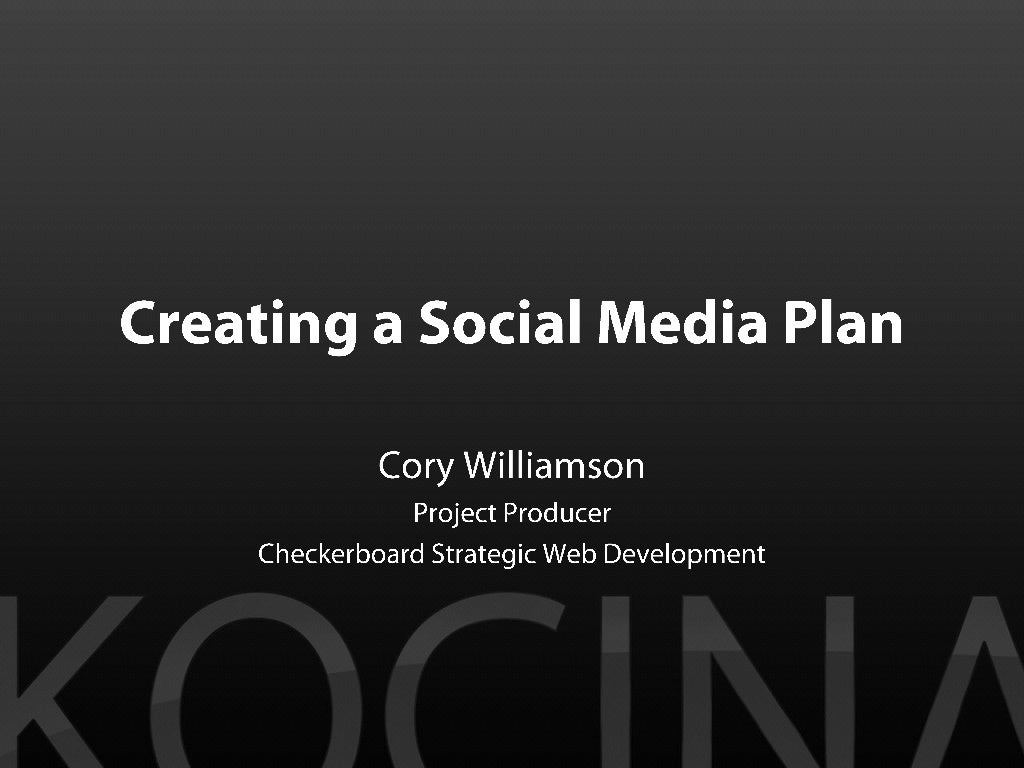 Creating a Social Media Plan

Cory Williamson
Project Producer
Checkerboard Strategic Web Development

KOCINA